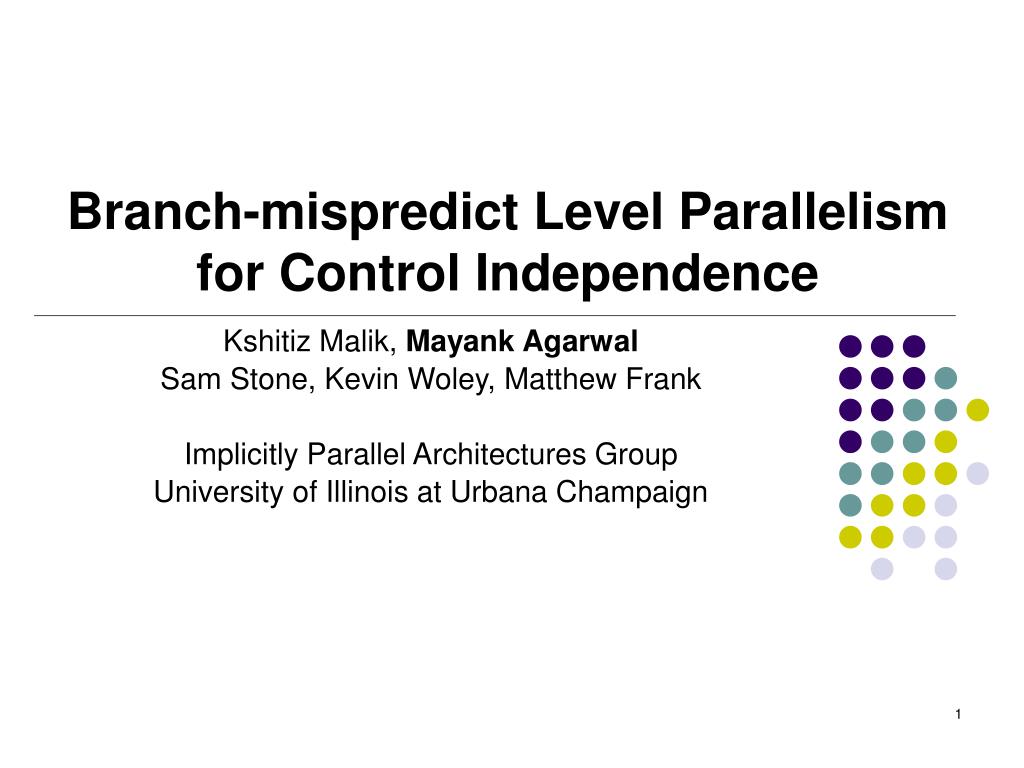 Branch-mispredict Level Parallelism for Control Independence

Kshitiz Malik, Mayank Agarwal
Sam Stone, Kevin Woley, Matthew Frank

Implicitly Parallel Architectures Group
University of Illinois at Urbana Champaign

1